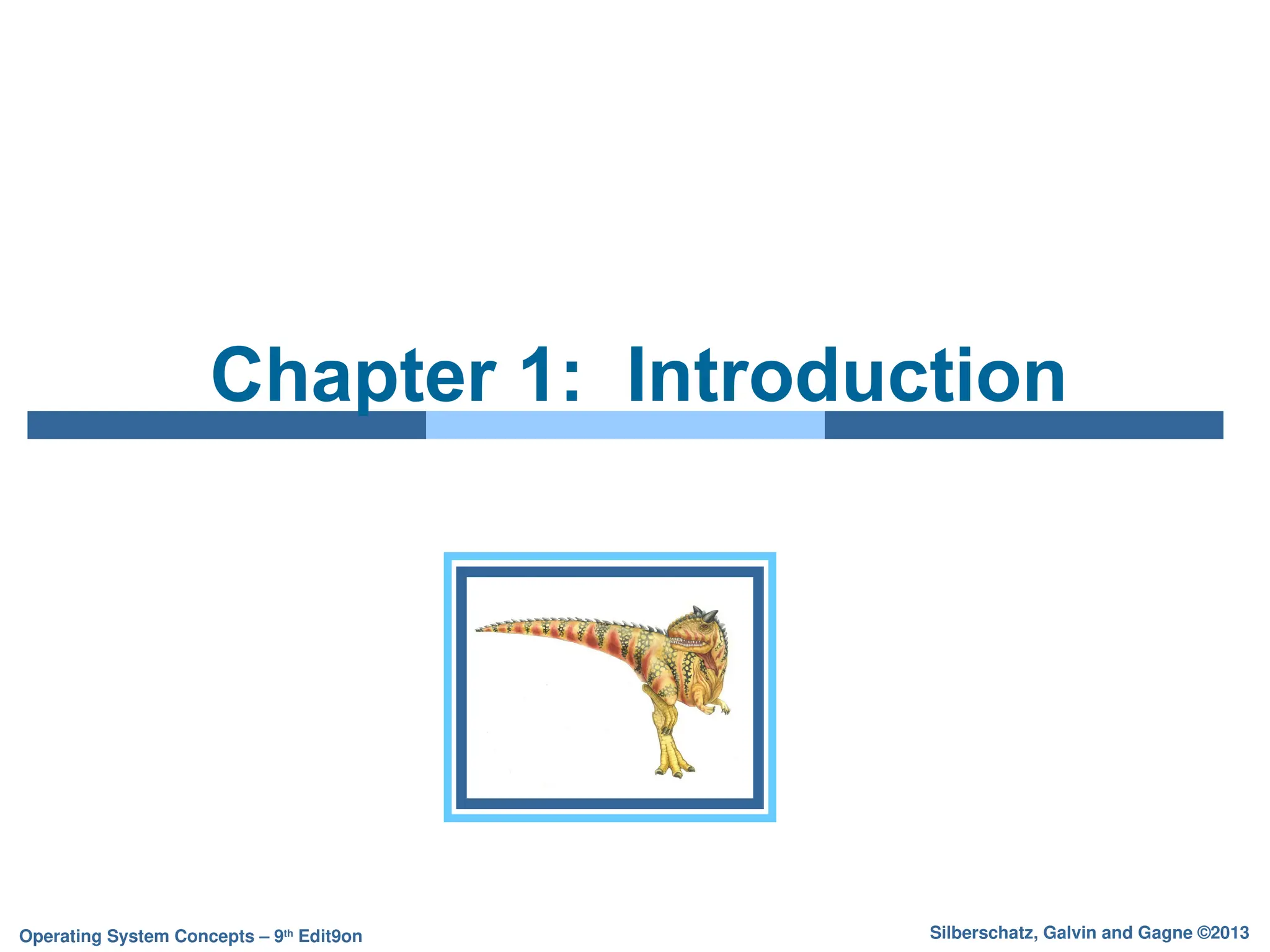 Chapter 1:  Introduction

Operating System Concepts – 9th Edit9on

Silberschatz, Galvin and Gagne ©2013